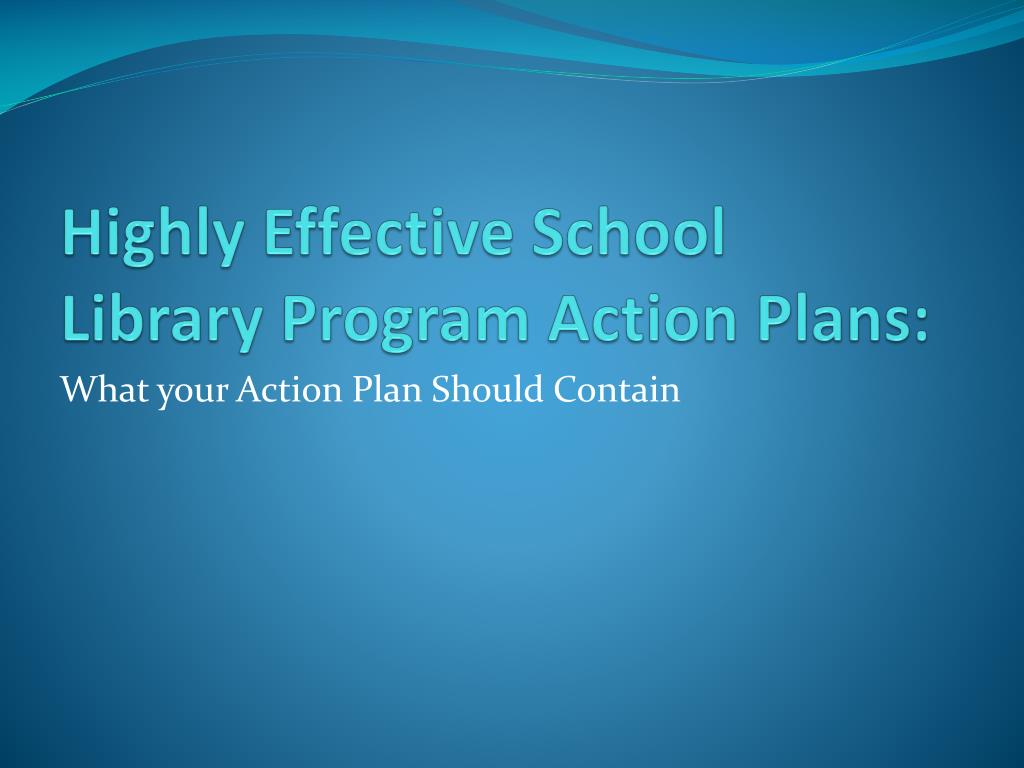 Highly Effective School Library Program Action Plans:

What your Action Plan Should Contain